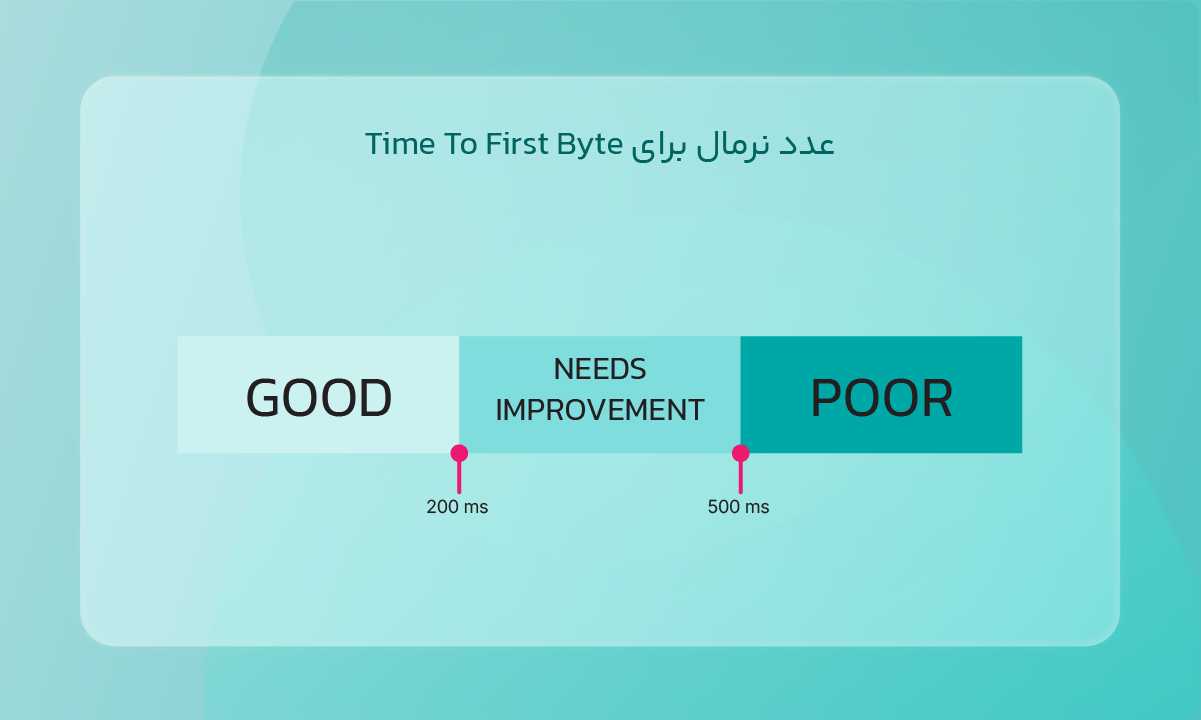 عدد نرمال برای Time To First Byte

GOOD

NEEDS IMPROVEMENT

POOR

200 ms

500 ms